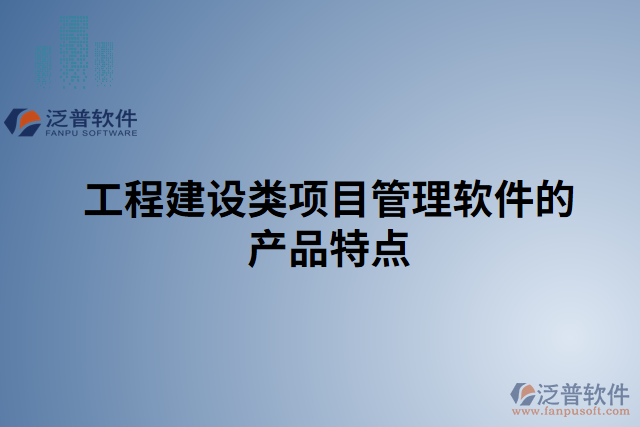 泛普软件
FANPU SOFTWARE

工程建设类项目管理软件的产品特点

泛普软件
www.fanpusoft.com